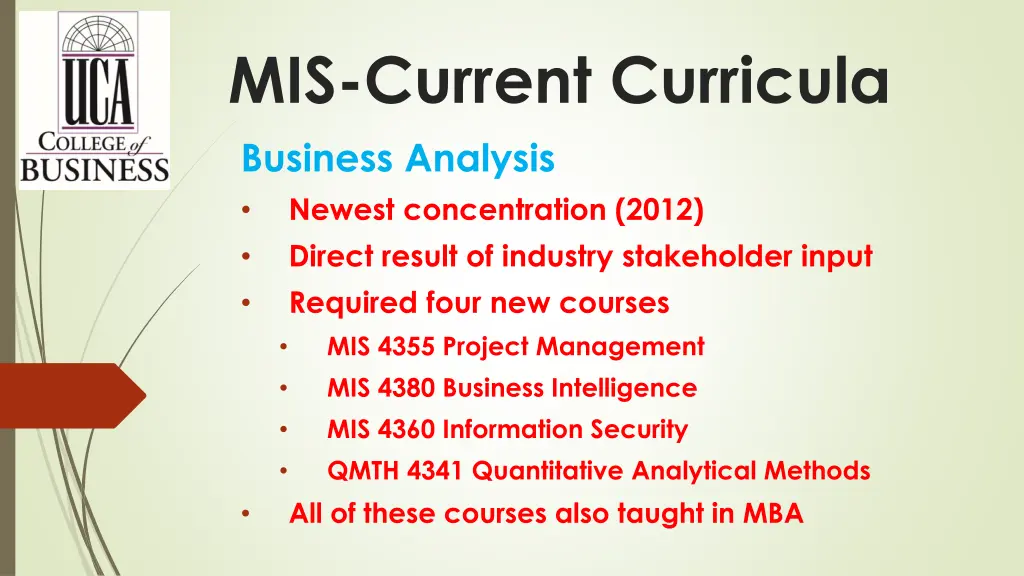 UCA
COLLEGE of
BUSINESS

MIS-Current Curricula

Business Analysis

• Newest concentration (2012)
• Direct result of industry stakeholder input
• Required four new courses
  • MIS 4355 Project Management
  • MIS 4380 Business Intelligence
  • MIS 4360 Information Security
  • QMTH 4341 Quantitative Analytical Methods
• All of these courses also taught in MBA